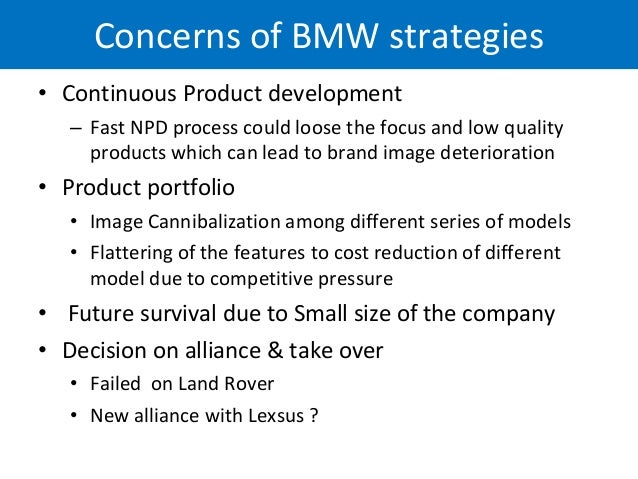 Concerns of BMW strategies

• Continuous Product development

– Fast NPD process could loose the focus and low quality products which can lead to brand image deterioration

• Product portfolio

• Image Cannibalization among different series of models

• Flattering of the features to cost reduction of different model due to competitive pressure

• Future survival due to Small size of the company

• Decision on alliance & take over

• Failed on Land Rover

• New alliance with Lexsus ?